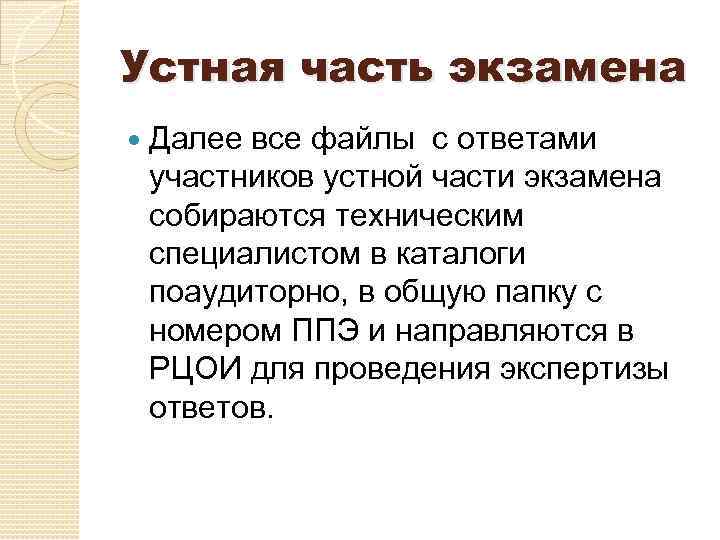 Устная часть экзамена

Далее все файлы  с ответами участников устной части экзамена собираются техническим специалистом в каталоги поаудиторно, в общую папку с номером ППЭ и направляются в РЦОИ для проведения экспертизы ответов.